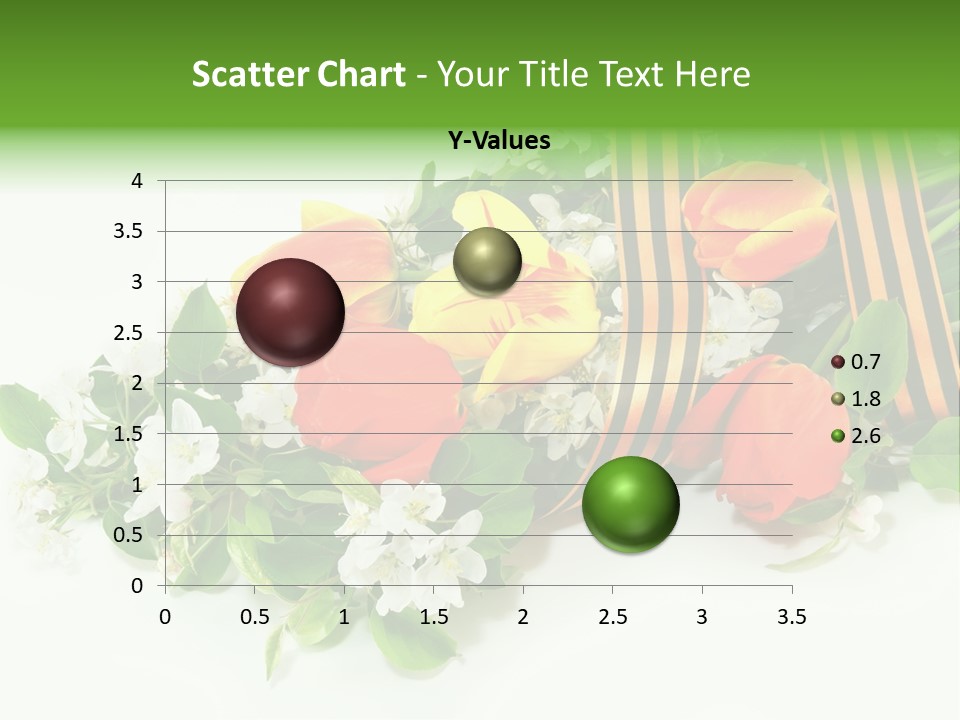 Scatter Chart - Your Title Text Here

Y-Values

4
3.5
3
2.5
2
1.5
1
0.5
0

0 0.5 1 1.5 2 2.5 3 3.5

0.7
1.8
2.6